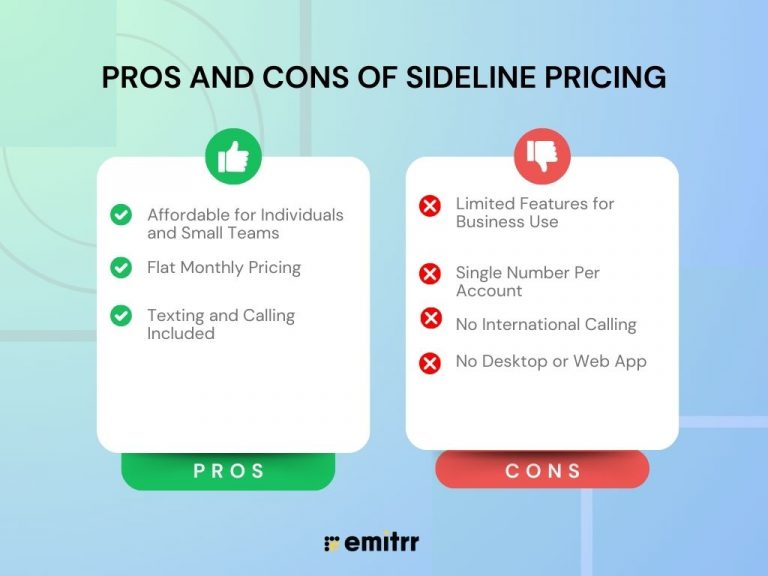 PROS AND CONS OF SIDELINE PRICING

Affordable for Individuals and Small Teams

Flat Monthly Pricing

Texting and Calling Included

PROS

Limited Features for Business Use

Single Number Per Account

No International Calling

No Desktop or Web App

CONS

emitrr